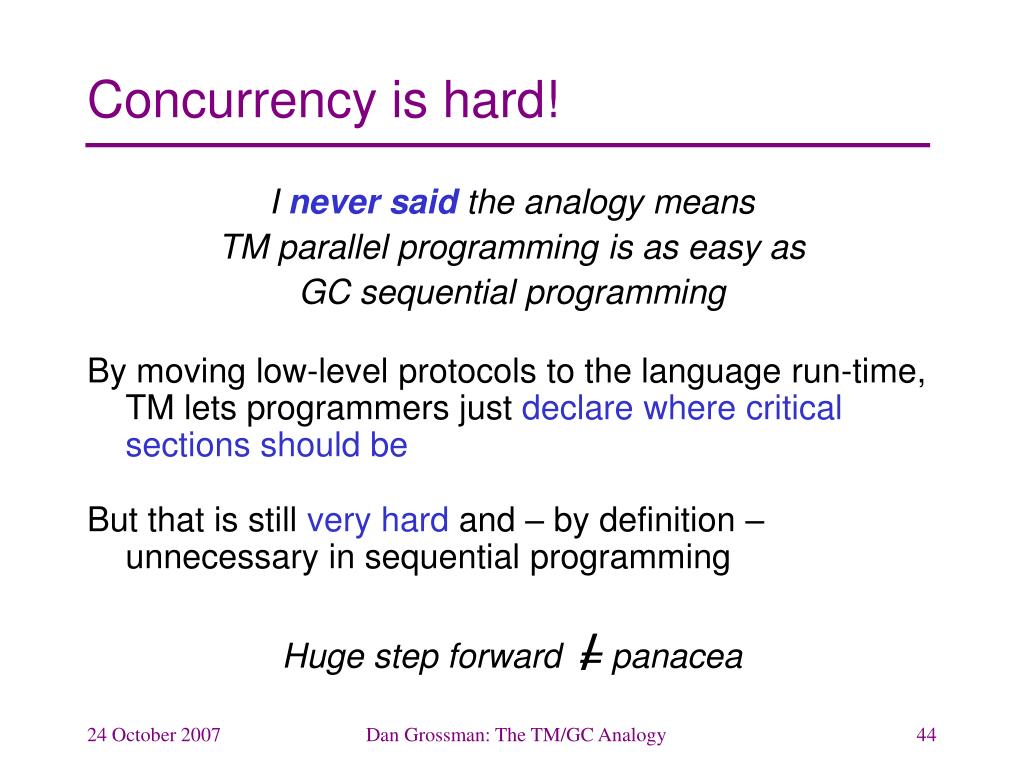 Concurrency is hard!

I never said the analogy means TM parallel programming is as easy as GC sequential programming

By moving low-level protocols to the language run-time, TM lets programmers just declare where critical sections should be

But that is still very hard and – by definition – unnecessary in sequential programming

Huge step forward $\neq$ panacea

24 October 2007

Dan Grossman: The TM/GC Analogy

44